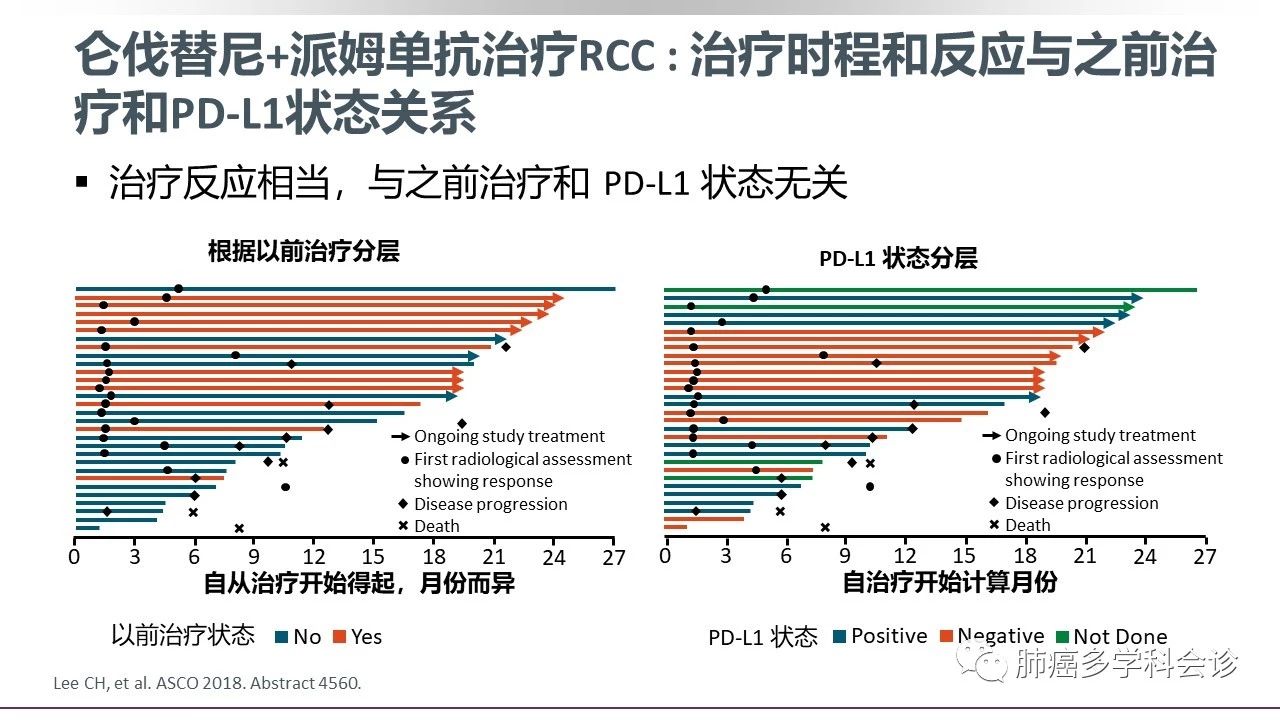 仑伐替尼+派姆单抗治疗RCC：治疗时程和反应与之前治疗和PD-L1状态关系

▪ 治疗反应相当，与之前治疗和 PD-L1 状态无关

根据以前治疗分层

Ongoing study treatment
First radiological assessment showing response
Disease progression
Death

0 3 6 9 12 15 18 21 24 27

自从治疗开始得起，月份而异

以前治疗状态 No Yes

PD-L1 状态分层

Ongoing study treatment
First radiological assessment showing response
Disease progression
Death

0 3 6 9 12 15 18 21 24 27

自治疗开始计算月份

PD-L1 状态 Positive Negative Not Done

Lee CH, et al. ASCO 2018. Abstract 4560.

肺癌多学科会诊